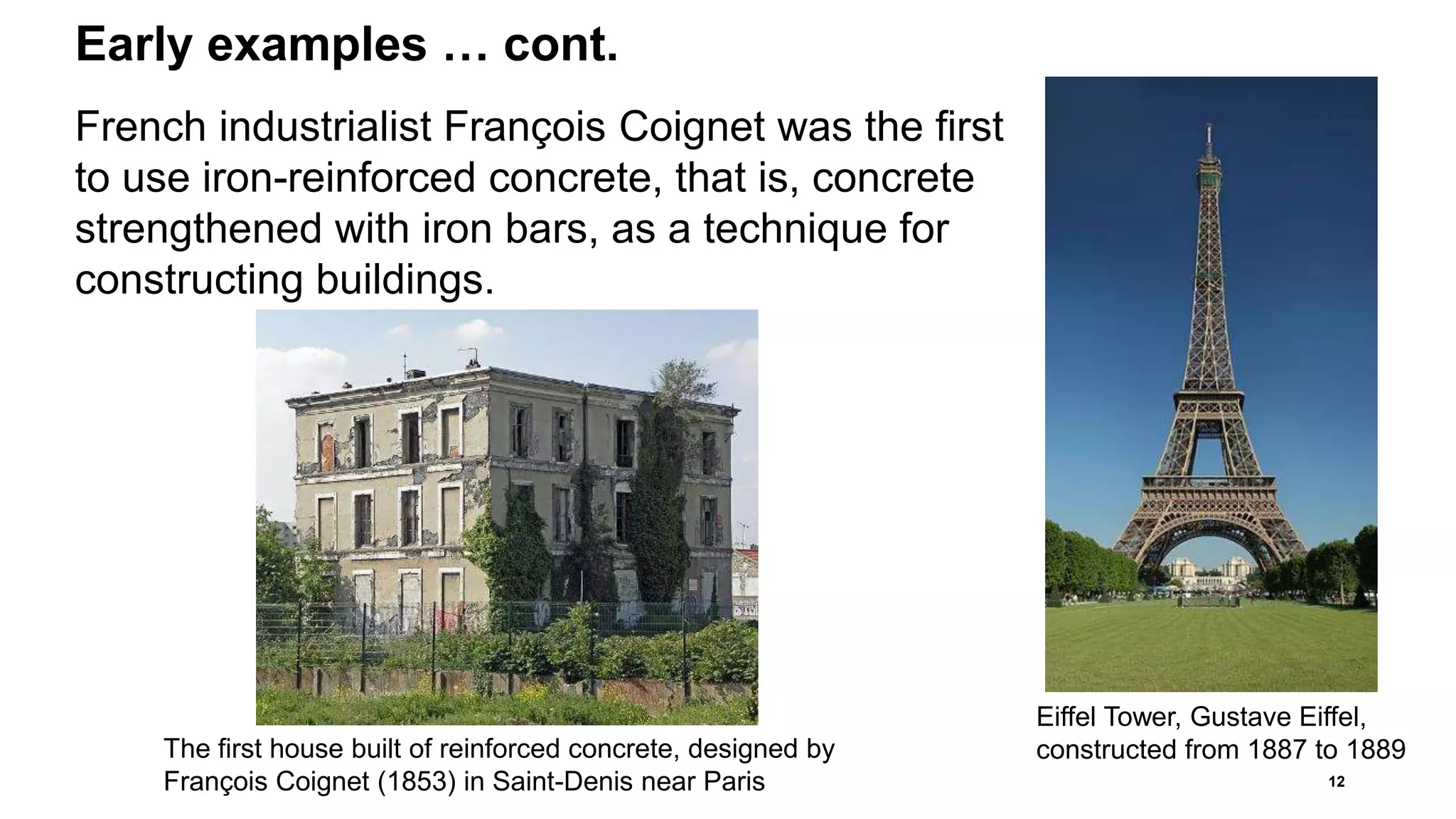 Early examples … cont.

French industrialist François Coignet was the first to use iron-reinforced concrete, that is, concrete strengthened with iron bars, as a technique for constructing buildings.

The first house built of reinforced concrete, designed by François Coignet (1853) in Saint-Denis near Paris

Eiffel Tower, Gustave Eiffel, constructed from 1887 to 1889

12